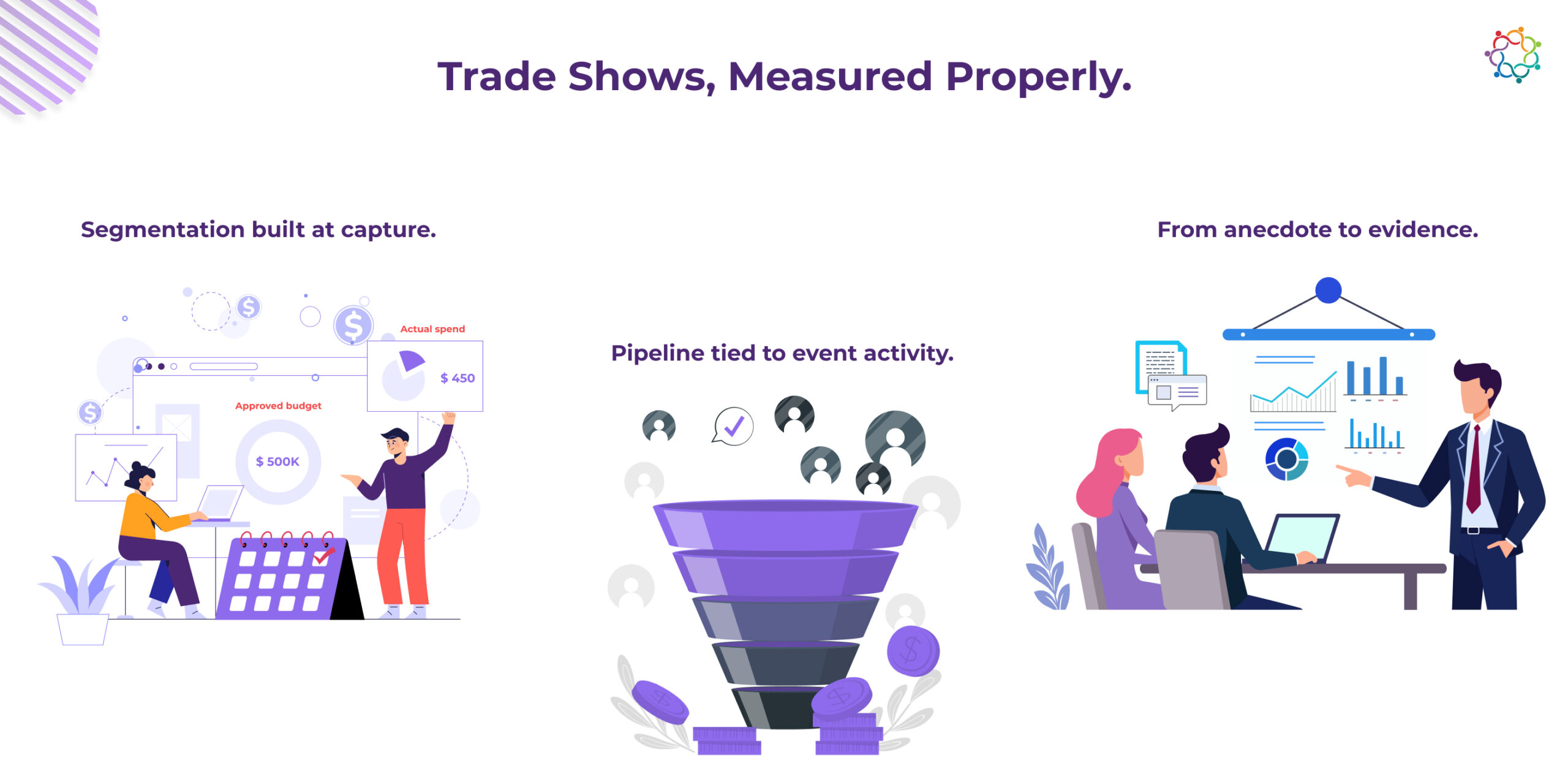 Trade Shows, Measured Properly.

Segmentation built at capture.

Actual spend

$ 450

Approved budget

$ 500K

Pipeline tied to event activity.

From anecdote to evidence.